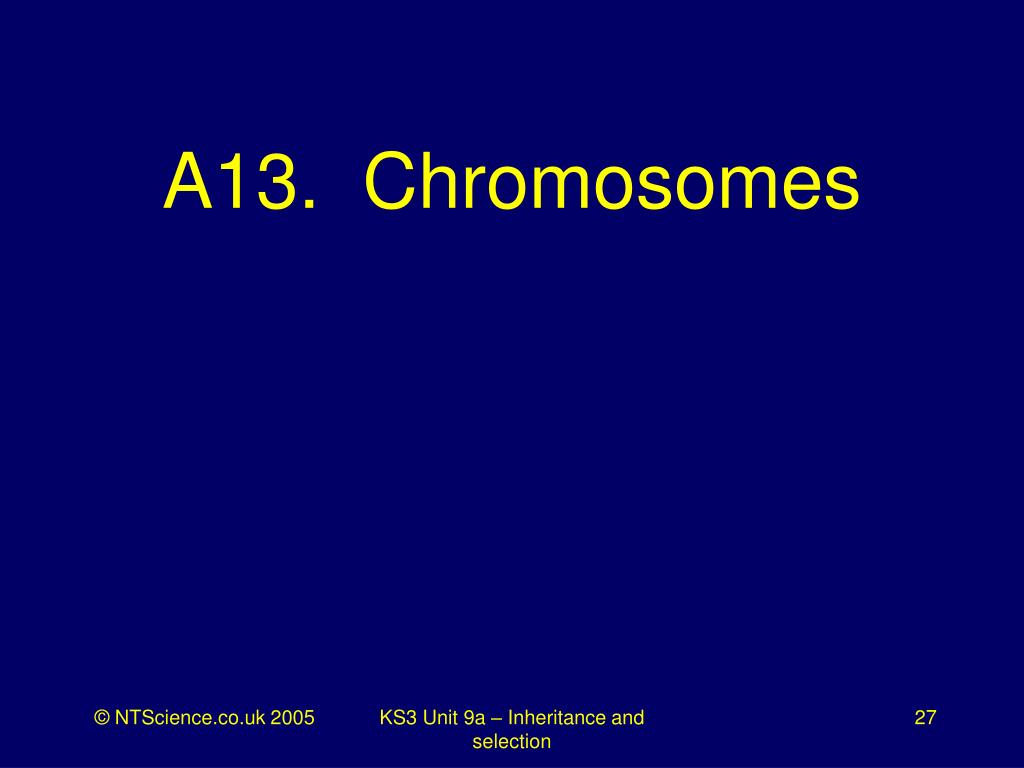 A13. Chromosomes

© NTScience.co.uk 2005

KS3 Unit 9a – Inheritance and selection

27